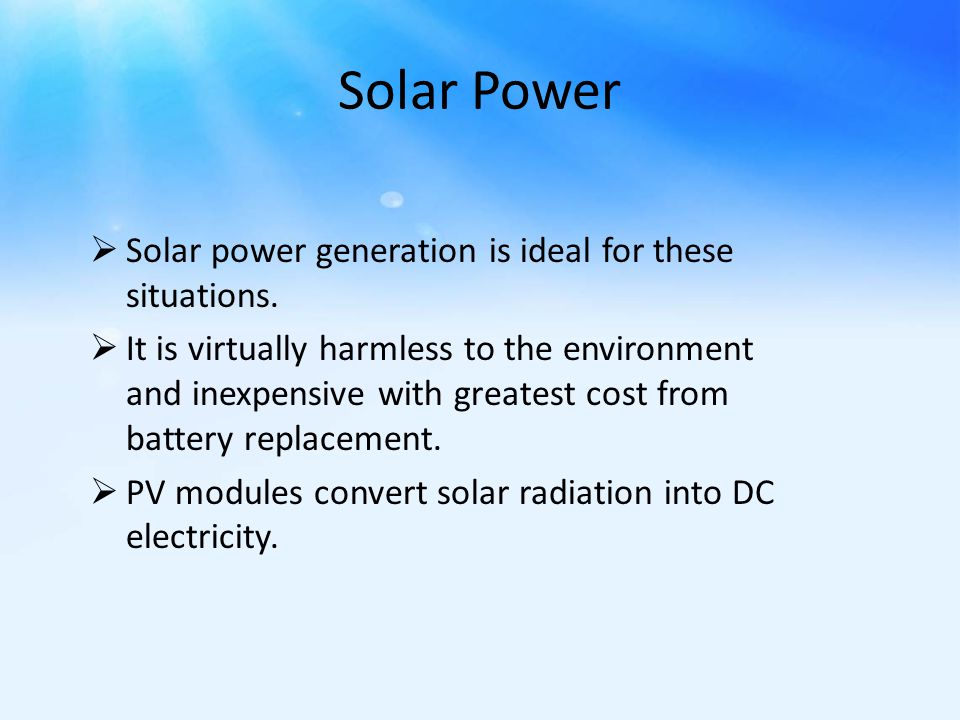 Solar Power

➢ Solar power generation is ideal for these situations.

➢ It is virtually harmless to the environment and inexpensive with greatest cost from battery replacement.

➢ PV modules convert solar radiation into DC electricity.